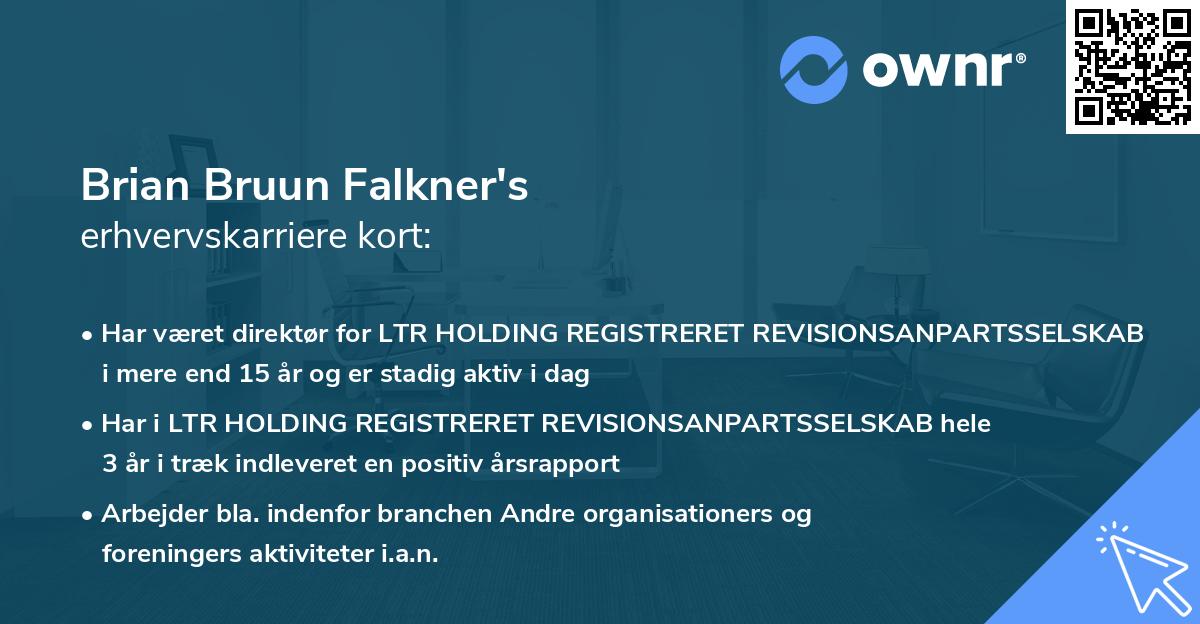 ownr®

Brian Bruun Falkner's
erhvervskarriere kort:

• Har været direktør for LTR HOLDING REGISTRERET REVISIONSANPARTSSELSKAB i mere end 15 år og er stadig aktiv i dag

• Har i LTR HOLDING REGISTRERET REVISIONSANPARTSSELSKAB hele 3 år i træk indleveret en positiv årsrapport

• Arbejder bla. indenfor branchen Andre organisationers og foreningers aktiviteter i.a.n.